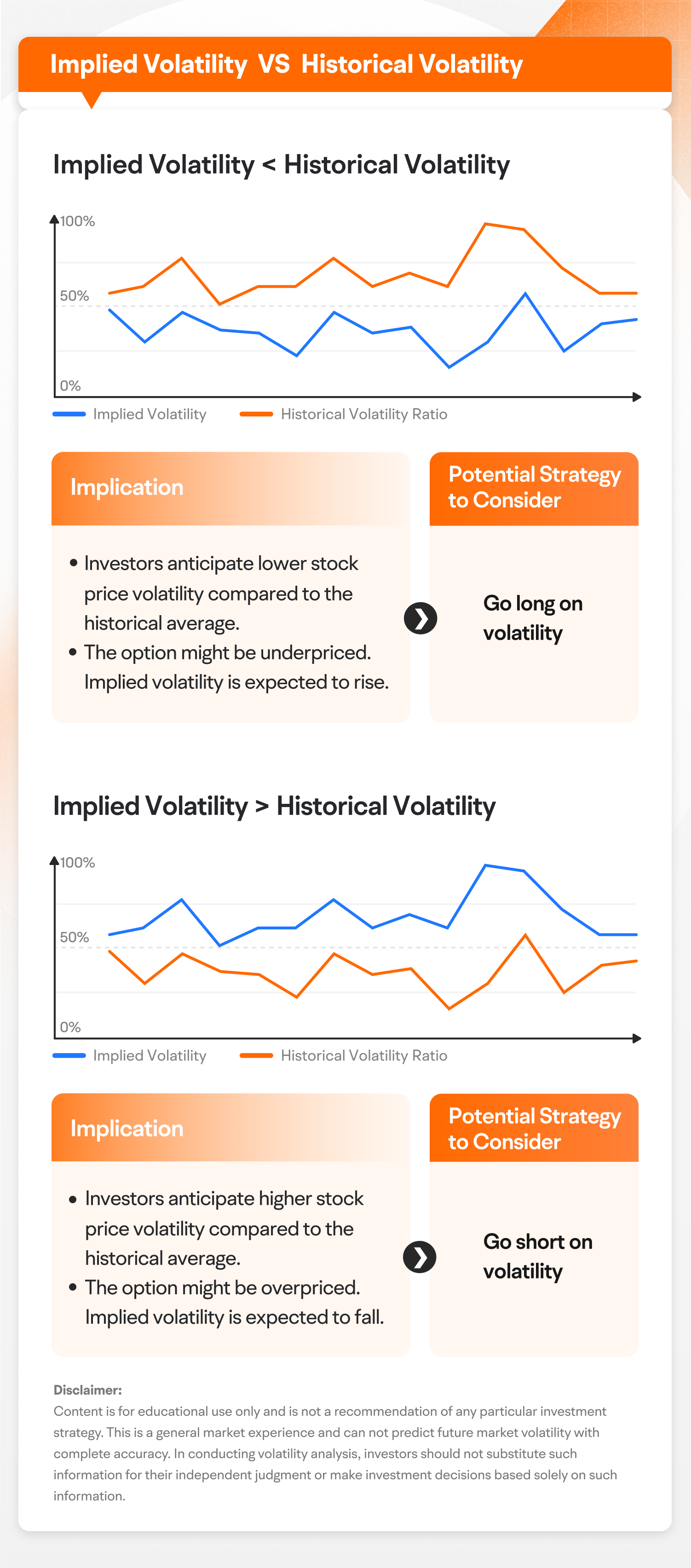 Implied Volatility VS Historical Volatility

Implied Volatility < Historical Volatility

100%
50%
0%

Implied Volatility
Historical Volatility Ratio

Implication

• Investors anticipate lower stock price volatility compared to the historical average.
• The option might be underpriced. Implied volatility is expected to rise.

Potential Strategy to Consider

Go long on volatility

Implied Volatility > Historical Volatility

100%
50%
0%

Implied Volatility
Historical Volatility Ratio

Implication

• Investors anticipate higher stock price volatility compared to the historical average.
• The option might be overpriced. Implied volatility is expected to fall.

Potential Strategy to Consider

Go short on volatility

Disclaimer:
Content is for educational use only and is not a recommendation of any particular investment strategy. This is a general market experience and can not predict future market volatility with complete accuracy. In conducting volatility analysis, investors should not substitute such information for their independent judgment or make investment decisions based solely on such information.